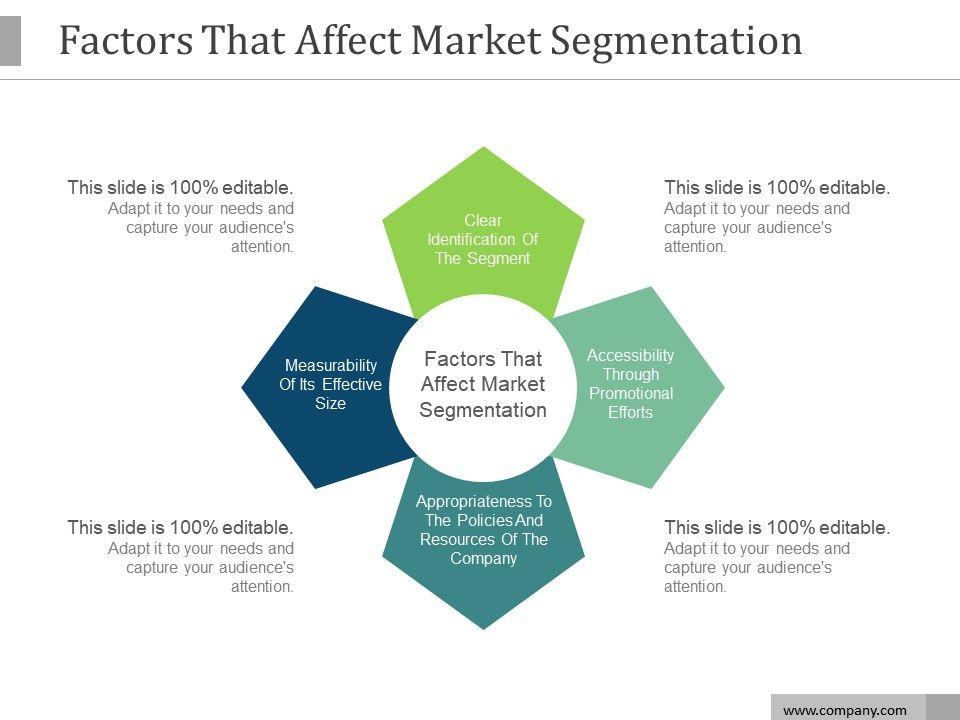 Factors That Affect Market Segmentation

This slide is 100% editable.
Adapt it to your needs and capture your audience's attention.

Clear Identification Of The Segment

This slide is 100% editable.
Adapt it to your needs and capture your audience's attention.

Measurability Of Its Effective Size

Factors That Affect Market Segmentation

Accessibility Through Promotional Efforts

This slide is 100% editable.
Adapt it to your needs and capture your audience's attention.

Appropriateness To The Policies And Resources Of The Company

This slide is 100% editable.
Adapt it to your needs and capture your audience's attention.

www.company.com